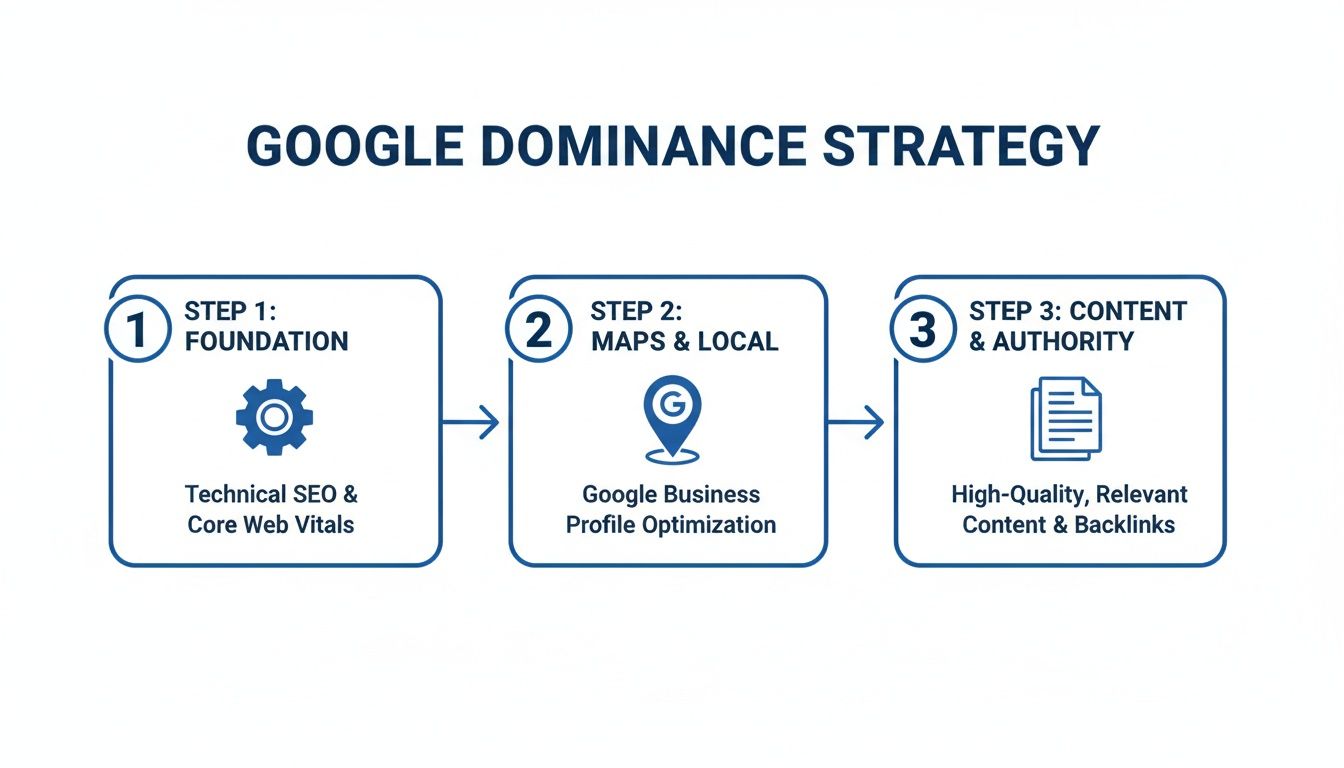 GOOGLE DOMINANCE STRATEGY

1 STEP 1: FOUNDATION

Technical SEO & Core Web Vitals

2 STEP 2: MAPS & LOCAL

G

Google Business Profile Optimization

3 STEP 3: CONTENT & AUTHORITY

High-Quality, Relevant Content & Backlinks